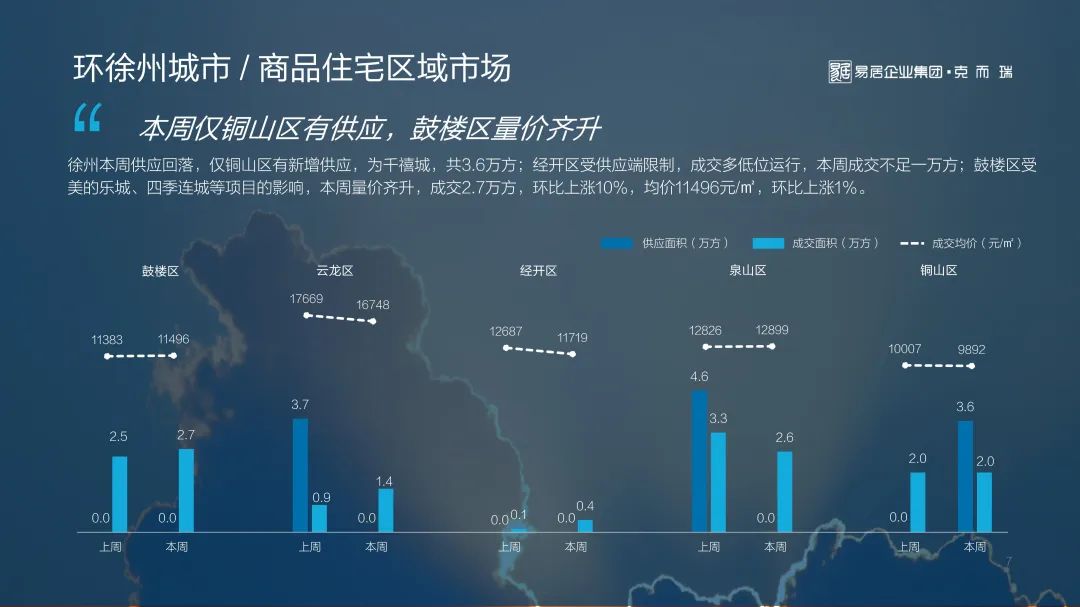 环徐州城市 / 商品住宅区域市场

易居企业集团·克而瑞

“

本周仅铜山区有供应，鼓楼区量价齐升

徐州本周供应回落，仅铜山区有新增供应，为千禧城，共3.6万方；经开区受供应端限制，成交多低位运行，本周成交不足一万方；鼓楼区受美的乐城、四季连城等项目的影响，本周量价齐升，成交2.7万方，环比上涨10%，均价11496元/㎡，环比上涨1%。

供应面积（万方） 成交面积（万方） 成交均价（元/㎡）

鼓楼区
11383 11496
0.0 2.5 0.0 2.7
上周 本周

云龙区
17669 16748
3.7 0.9 0.0 1.4
上周 本周

经开区
12687 11719
0.0 0.1 0.0 0.4
上周 本周

泉山区
12826 12899
4.6 3.3 0.0 2.6
上周 本周

铜山区
10007 9892
0.0 2.0 3.6 2.0
上周 本周

7